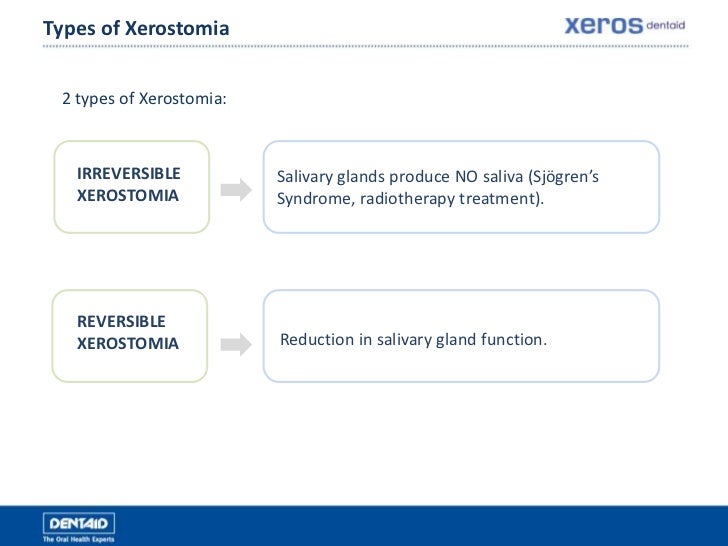 Types of Xerostomia

xeros dentaid

2 types of Xerostomia:

IRREVERSIBLE XEROSTOMIA

Salivary glands produce NO saliva (Sjögren's Syndrome, radiotherapy treatment).

REVERSIBLE XEROSTOMIA

Reduction in salivary gland function.

DENTAID
The Oral Health Experts